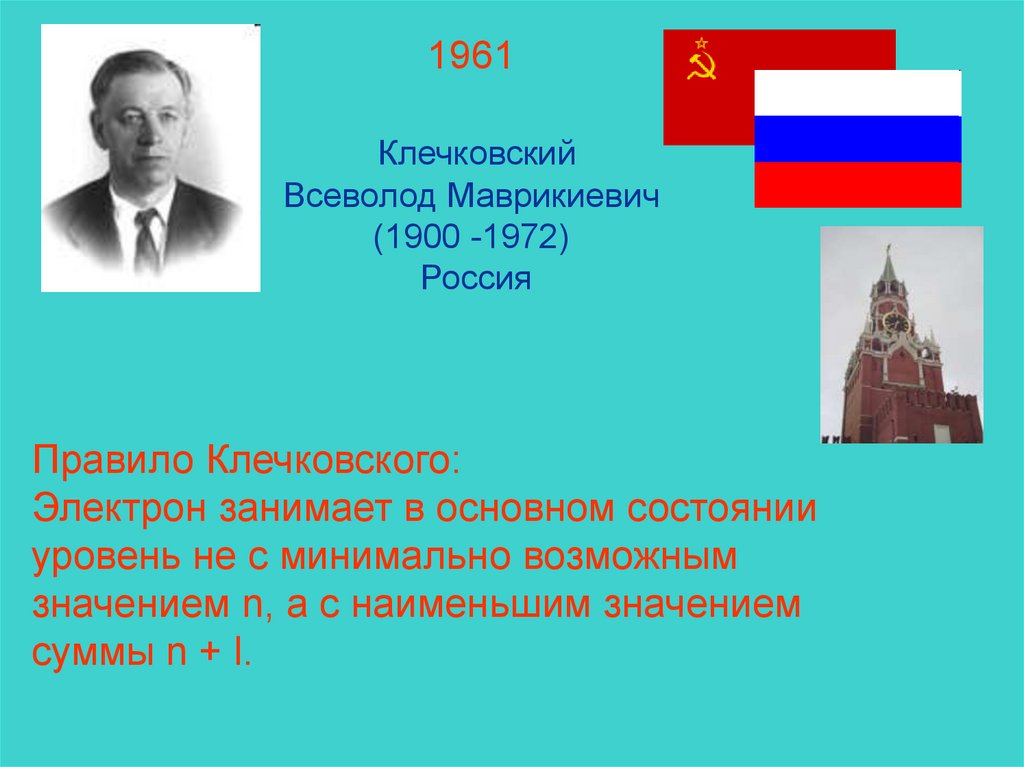 1961

Клечковский
Всеволод Маврикиевич
(1900 -1972)
Россия

Правило Клечковского:
Электрон занимает в основном состоянии уровень не с минимально возможным значением n, а с наименьшим значением суммы n + l.